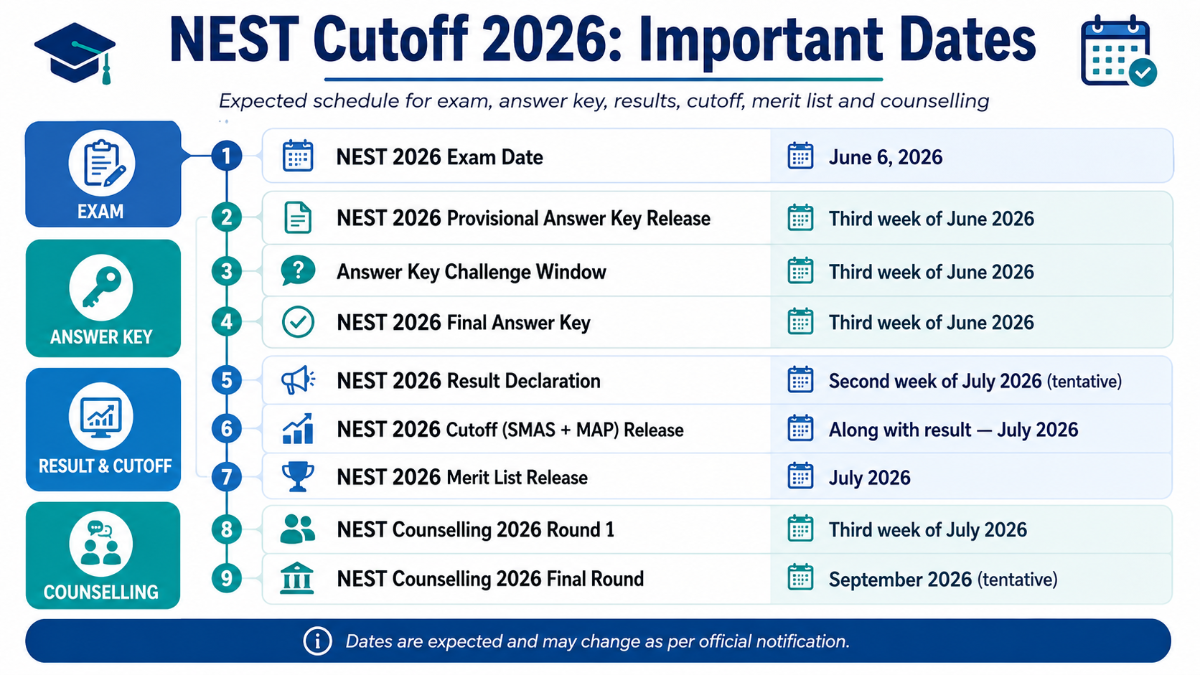 NEST Cutoff 2026: Important Dates

Expected schedule for exam, answer key, results, cutoff, merit list and counselling

EXAM

ANSWER KEY

RESULT & CUTOFF

COUNSELLING

| | | |
|---|---|---|
| 1 | NEST 2026 Exam Date | June 6, 2026 |
| 2 | NEST 2026 Provisional Answer Key Release | Third week of June 2026 |
| 3 | Answer Key Challenge Window | Third week of June 2026 |
| 4 | NEST 2026 Final Answer Key | Third week of June 2026 |
| 5 | NEST 2026 Result Declaration | Second week of July 2026 (tentative) |
| 6 | NEST 2026 Cutoff (SMAS + MAP) Release | Along with result — July 2026 |
| 7 | NEST 2026 Merit List Release | July 2026 |
| 8 | NEST Counselling 2026 Round 1 | Third week of July 2026 |
| 9 | NEST Counselling 2026 Final Round | September 2026 (tentative) |

Dates are expected and may change as per official notification.